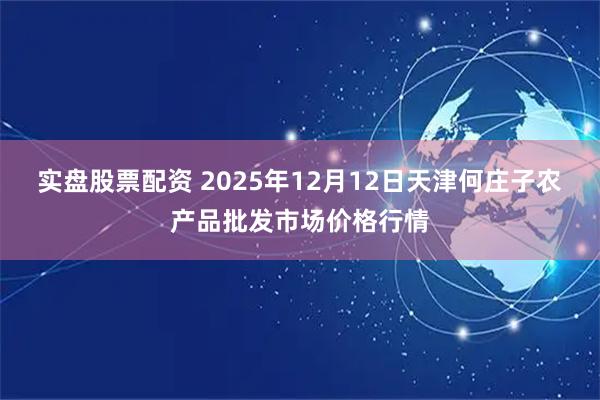 实盘股票配资 2025年12月12日天津何庄子农产品批发市场价格行情